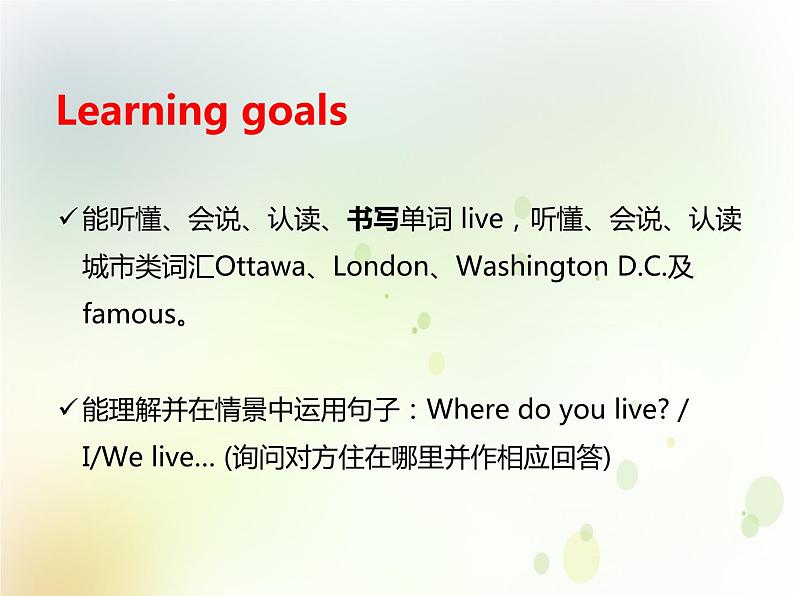 Learning goals

✓能听懂、会说、认读、书写单词 live，听懂、会说、认读城市类词汇Ottawa、London、Washington D.C.及famous。

✓能理解并在情景中运用句子：Where do you live? / I/We live... (询问对方住在哪里并作相应回答)